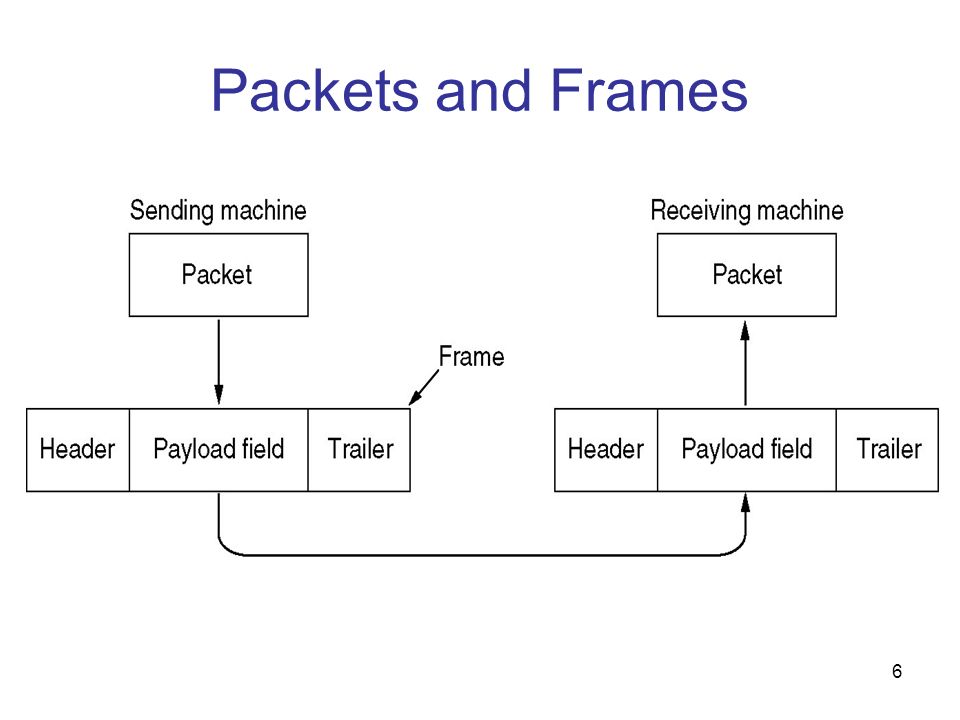 Packets and Frames

Sending machine

Packet

Frame

Header

Payload field

Trailer

Receiving machine

Packet

Header

Payload field

Trailer

6